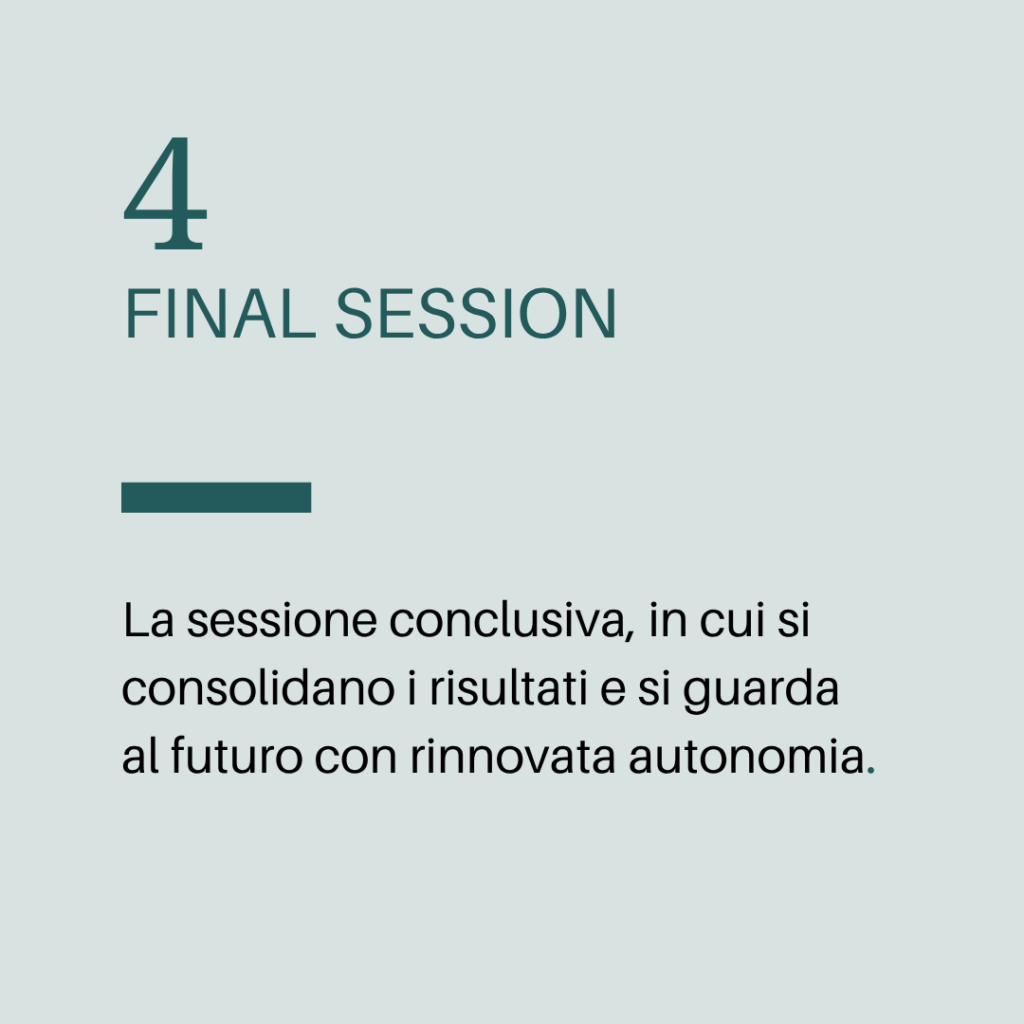 4
FINAL SESSION

La sessione conclusiva, in cui si consolidano i risultati e si guarda al futuro con rinnovata autonomia.